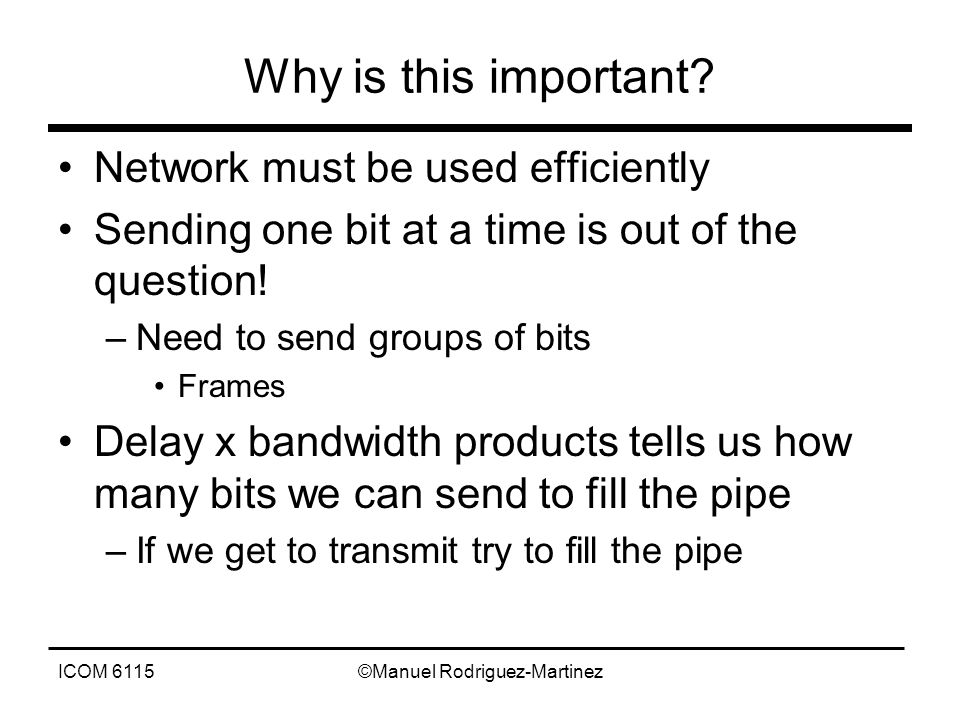 Why is this important?

• Network must be used efficiently
• Sending one bit at a time is out of the question!
– Need to send groups of bits
• Frames
• Delay x bandwidth products tells us how many bits we can send to fill the pipe
– If we get to transmit try to fill the pipe

ICOM 6115 ©Manuel Rodriguez-Martinez